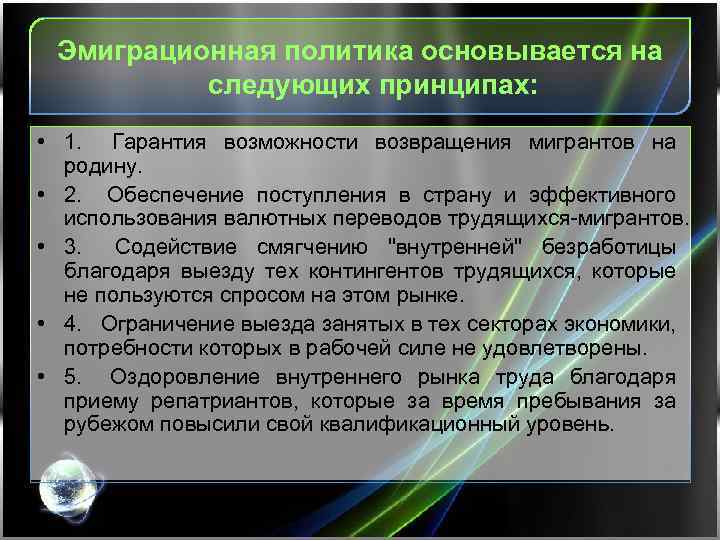 Эмиграционная политика основывается на следующих принципах:

• 1. Гарантия возможности возвращения мигрантов на родину.
• 2. Обеспечение поступления в страну и эффективного использования валютных переводов трудящихся-мигрантов.
• 3. Содействие смягчению "внутренней" безработицы благодаря выезду тех контингентов трудящихся, которые не пользуются спросом на этом рынке.
• 4. Ограничение выезда занятых в тех секторах экономики, потребности которых в рабочей силе не удовлетворены.
• 5. Оздоровление внутреннего рынка труда благодаря приему репатриантов, которые за время пребывания за рубежом повысили свой квалификационный уровень.